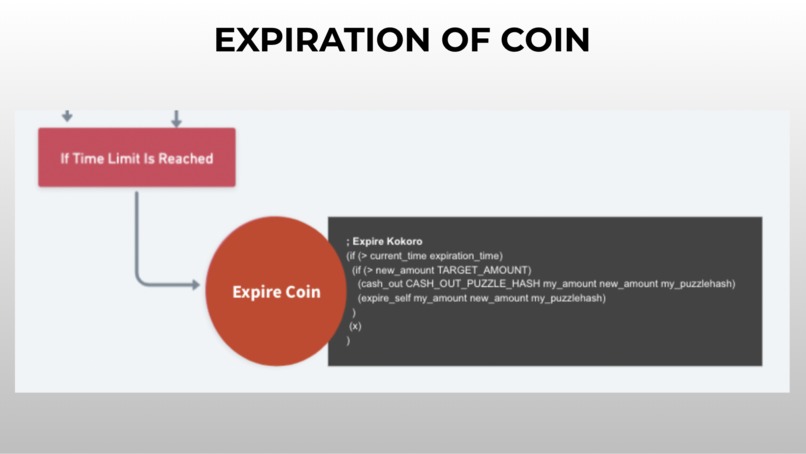 EXPIRATION OF COIN

If Time Limit Is Reached

Expire Coin

; Expire Kokoro
(if (> current_time expiration_time)
 (if (> new_amount TARGET_AMOUNT)
  (cash_out CASH_OUT_PUZZLE_HASH my_amount new_amount my_puzzlehash)
  (expire_self my_amount new_amount my_puzzlehash)
 )
 (x)
)